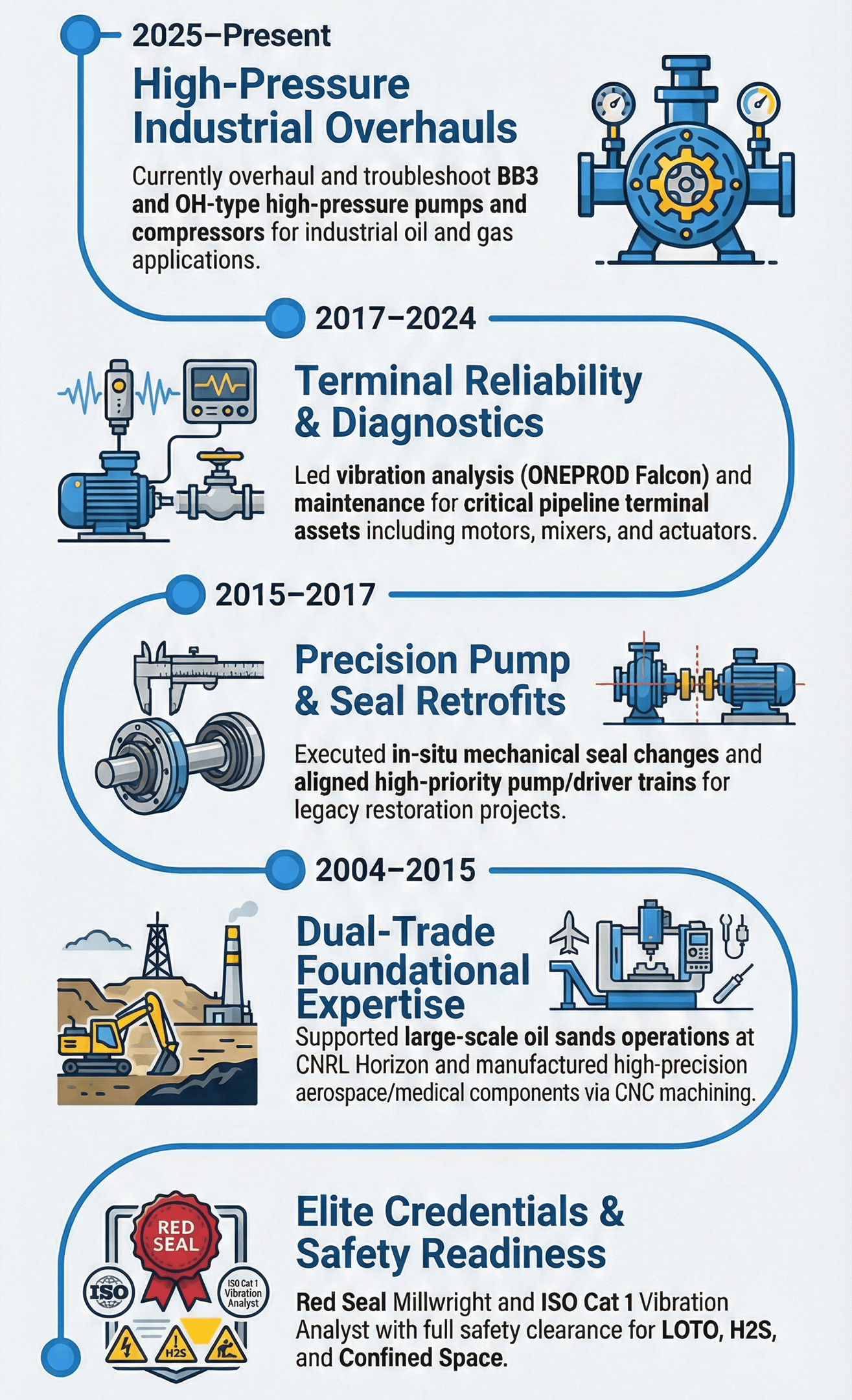 2025–Present

High-Pressure Industrial Overhauls

Currently overhaul and troubleshoot BB3 and OH-type high-pressure pumps and compressors for industrial oil and gas applications.

2017–2024

Terminal Reliability & Diagnostics

Led vibration analysis (ONEPROD Falcon) and maintenance for critical pipeline terminal assets including motors, mixers, and actuators.

2015–2017

Precision Pump & Seal Retrofits

Executed in-situ mechanical seal changes and aligned high-priority pump/driver trains for legacy restoration projects.

2004–2015

Dual-Trade Foundational Expertise

Supported large-scale oil sands operations at CNRL Horizon and manufactured high-precision aerospace/medical components via CNC machining.

RED SEAL

ISO

ISO Cat 1 Vibration Analyst

H2S

Elite Credentials & Safety Readiness

Red Seal Millwright and ISO Cat 1 Vibration Analyst with full safety clearance for LOTO, H2S, and Confined Space.